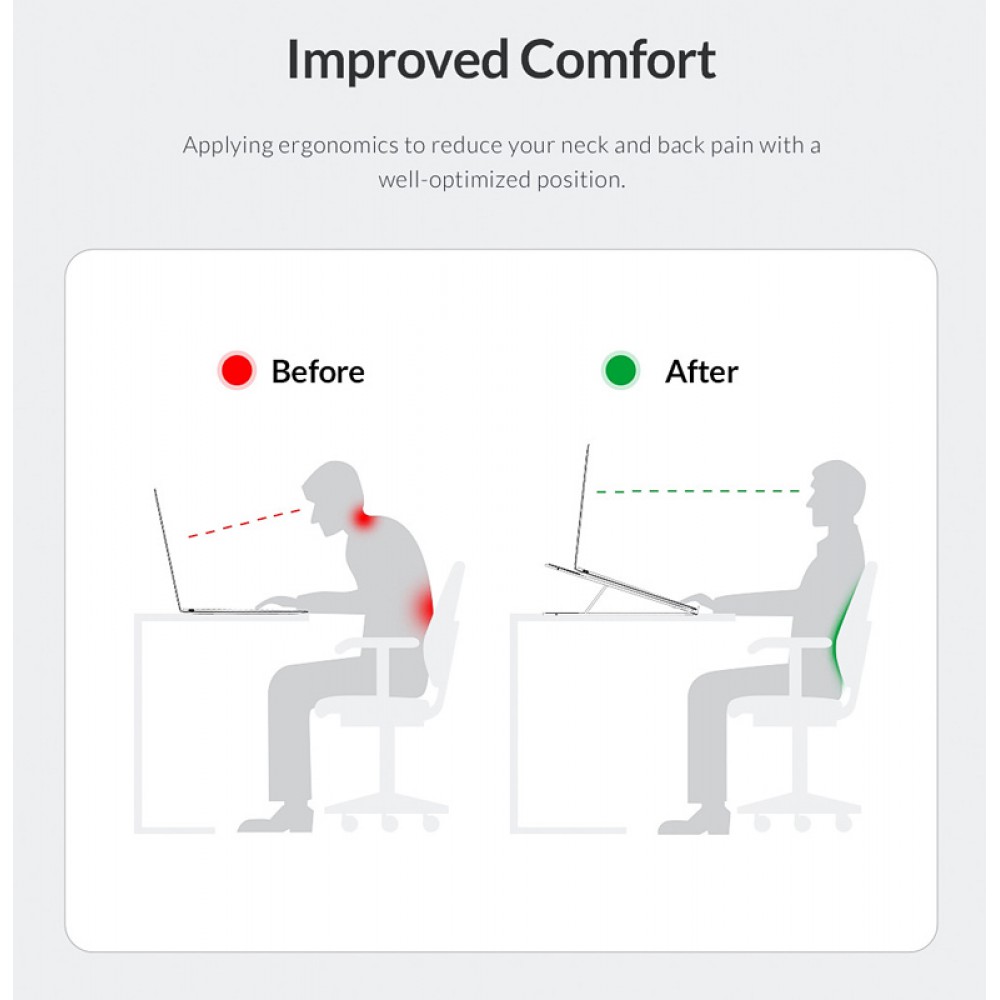 Improved Comfort

Applying ergonomics to reduce your neck and back pain with a well-optimized position.

Before

After